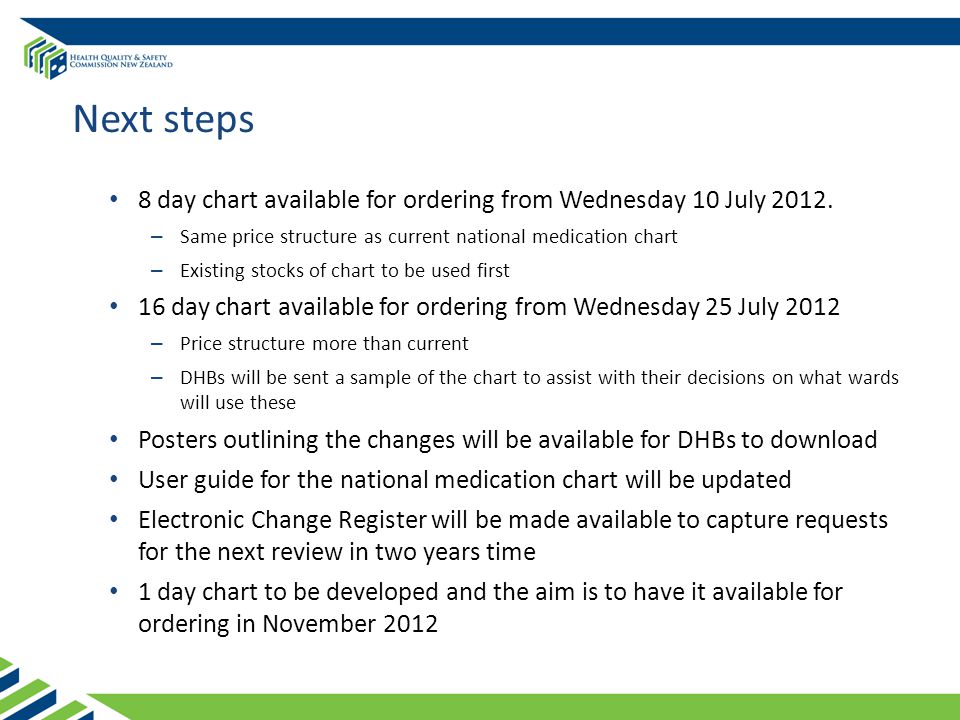 HEALTH QUALITY & SAFETY COMMISSION NEW ZEALAND

Next steps

• 8 day chart available for ordering from Wednesday 10 July 2012.
– Same price structure as current national medication chart
– Existing stocks of chart to be used first
• 16 day chart available for ordering from Wednesday 25 July 2012
– Price structure more than current
– DHBs will be sent a sample of the chart to assist with their decisions on what wards will use these
• Posters outlining the changes will be available for DHBs to download
• User guide for the national medication chart will be updated
• Electronic Change Register will be made available to capture requests for the next review in two years time
• 1 day chart to be developed and the aim is to have it available for ordering in November 2012